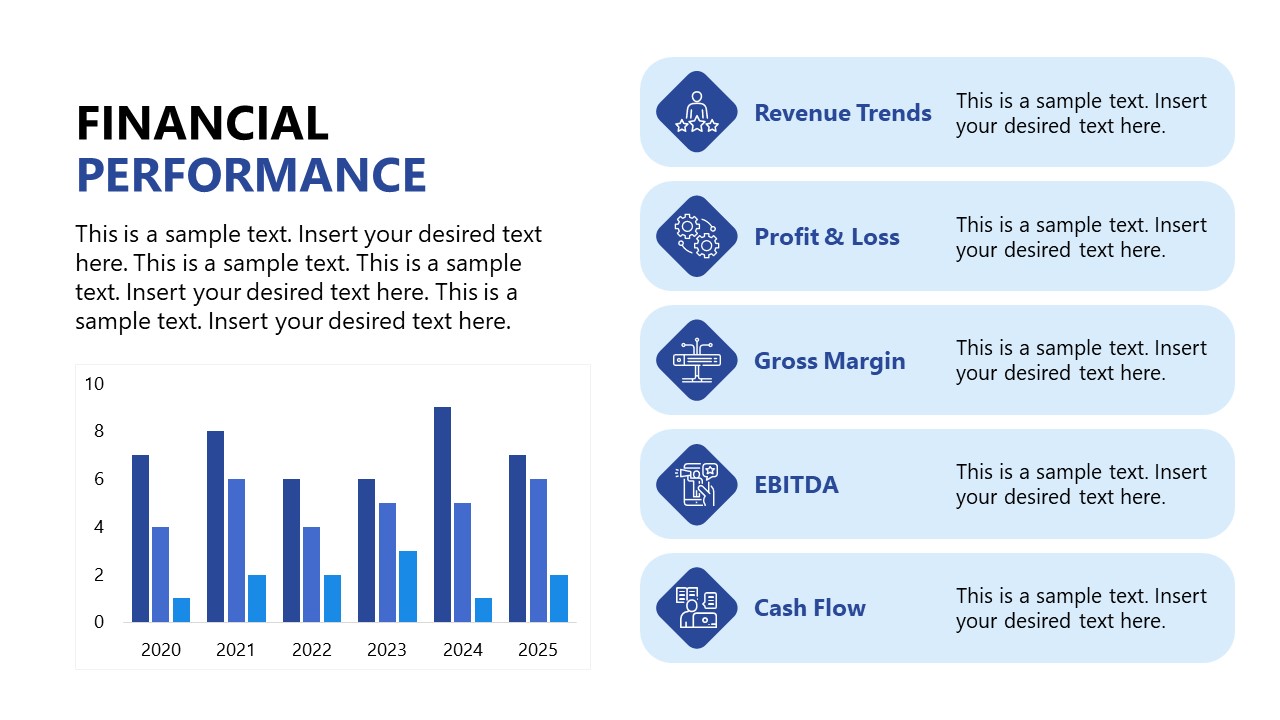 FINANCIAL
PERFORMANCE

This is a sample text. Insert your desired text here. This is a sample text. This is a sample text. Insert your desired text here. This is a sample text. Insert your desired text here.

10
8
6
4
2
0
2020 2021 2022 2023 2024 2025

Revenue Trends
This is a sample text. Insert your desired text here.

Profit & Loss
This is a sample text. Insert your desired text here.

Gross Margin
This is a sample text. Insert your desired text here.

EBITDA
This is a sample text. Insert your desired text here.

Cash Flow
This is a sample text. Insert your desired text here.